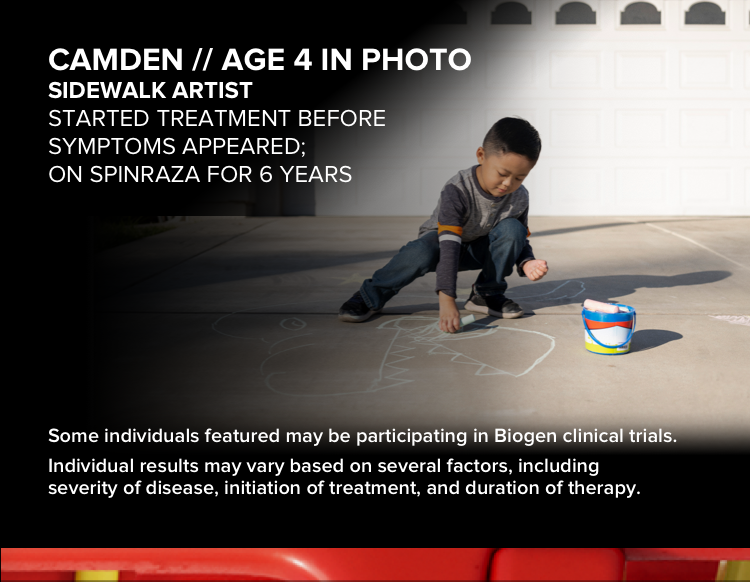 CAMDEN // AGE 4 IN PHOTO
SIDEWALK ARTIST
STARTED TREATMENT BEFORE SYMPTOMS APPEARED; ON SPINRAZA FOR 6 YEARS

Some individuals featured may be participating in Biogen clinical trials.

Individual results may vary based on several factors, including severity of disease, initiation of treatment, and duration of therapy.